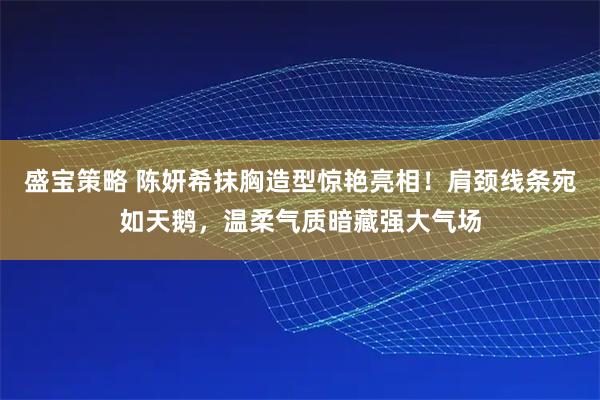 盛宝策略 陈妍希抹胸造型惊艳亮相！肩颈线条宛如天鹅，温柔气质暗藏强大气场